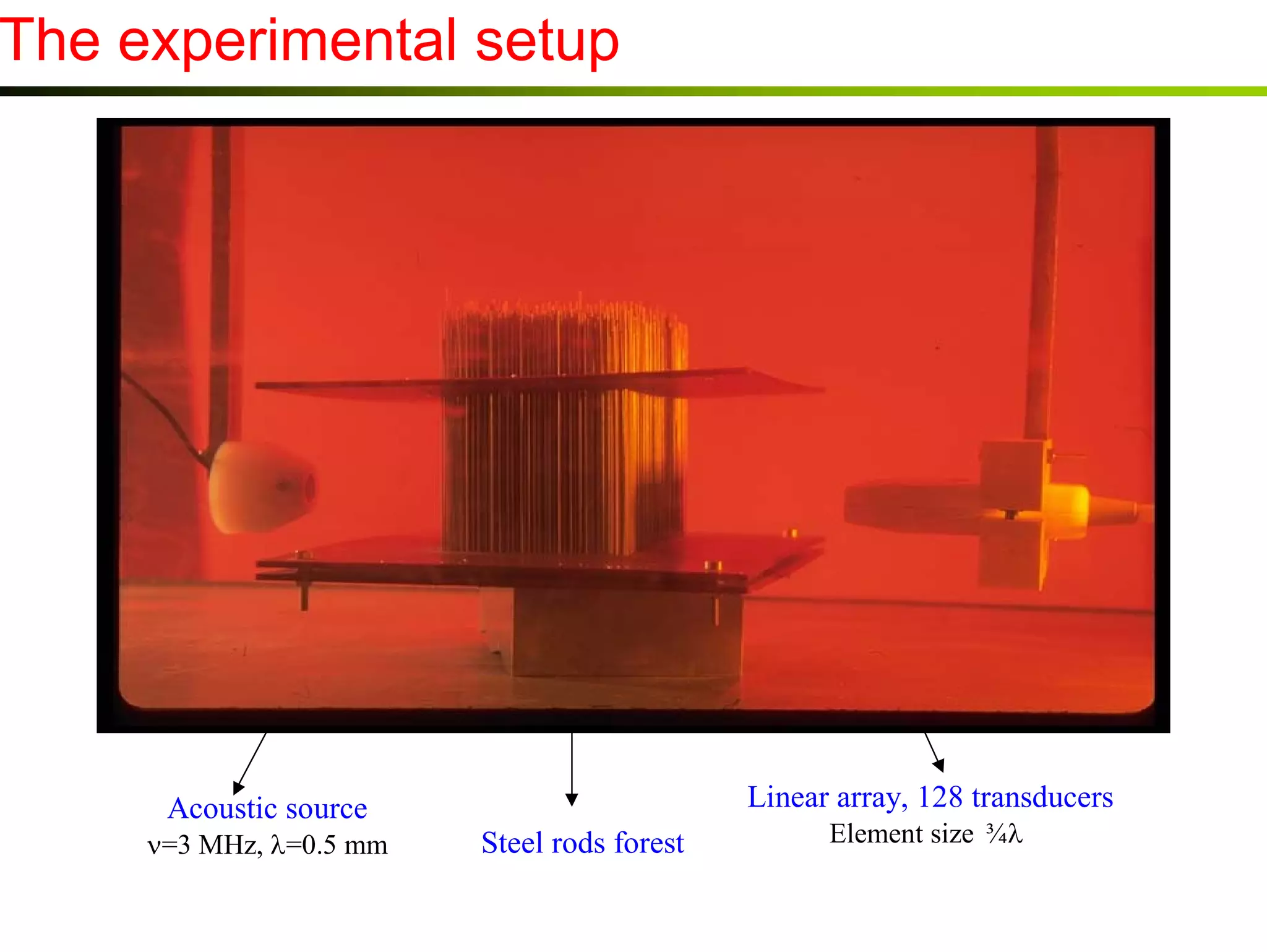 The experimental setup

Acoustic source
ν=3 MHz, λ=0.5 mm

Steel rods forest

Linear array, 128 transducers
Element size ¾λ